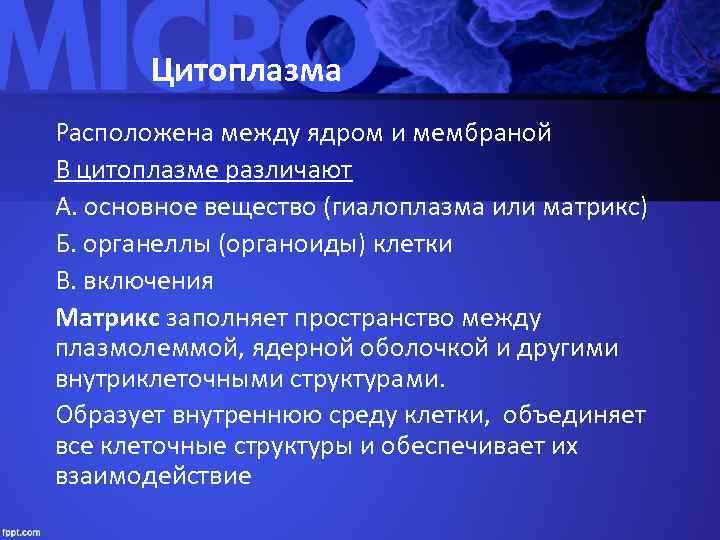 MICRO

Цитоплазма

Расположена между ядром и мембраной

В цитоплазме различают

А. основное вещество (гиалоплазма или матрикс)

Б. органеллы (органоиды) клетки

В. включения

Матрикс заполняет пространство между плазмолеммой, ядерной оболочкой и другими внутриклеточными структурами.

Образует внутреннюю среду клетки, объединяет все клеточные структуры и обеспечивает их взаимодействие

fppt.com